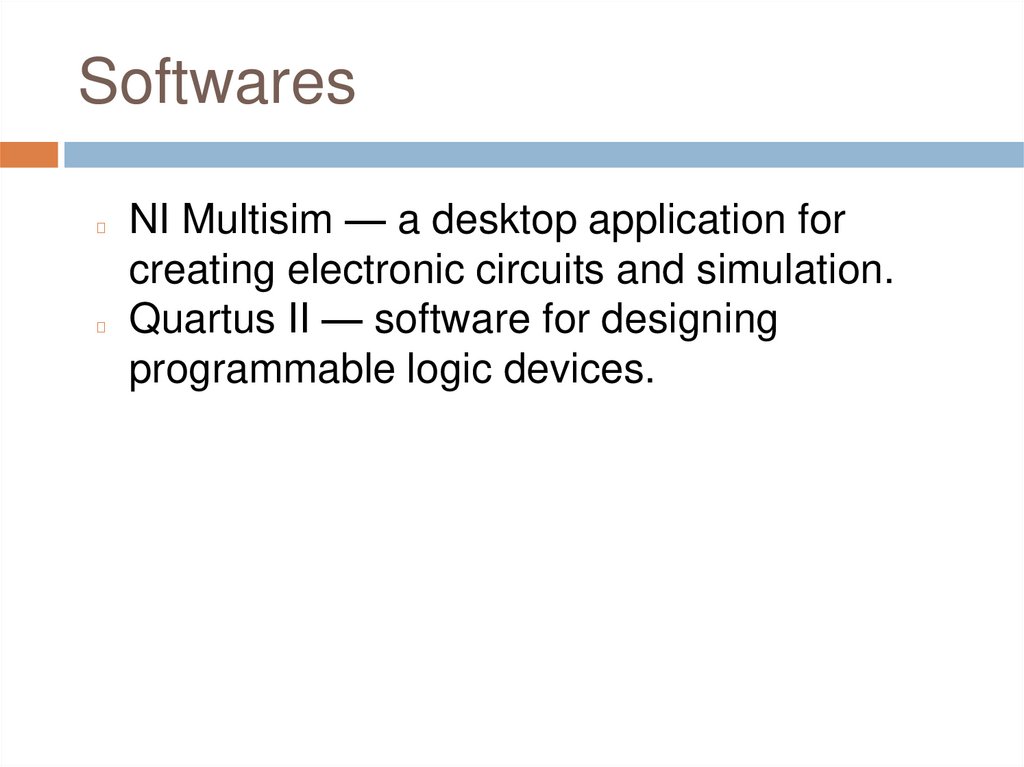 Softwares

NI Multisim — a desktop application for creating electronic circuits and simulation.
Quartus II — software for designing programmable logic devices.